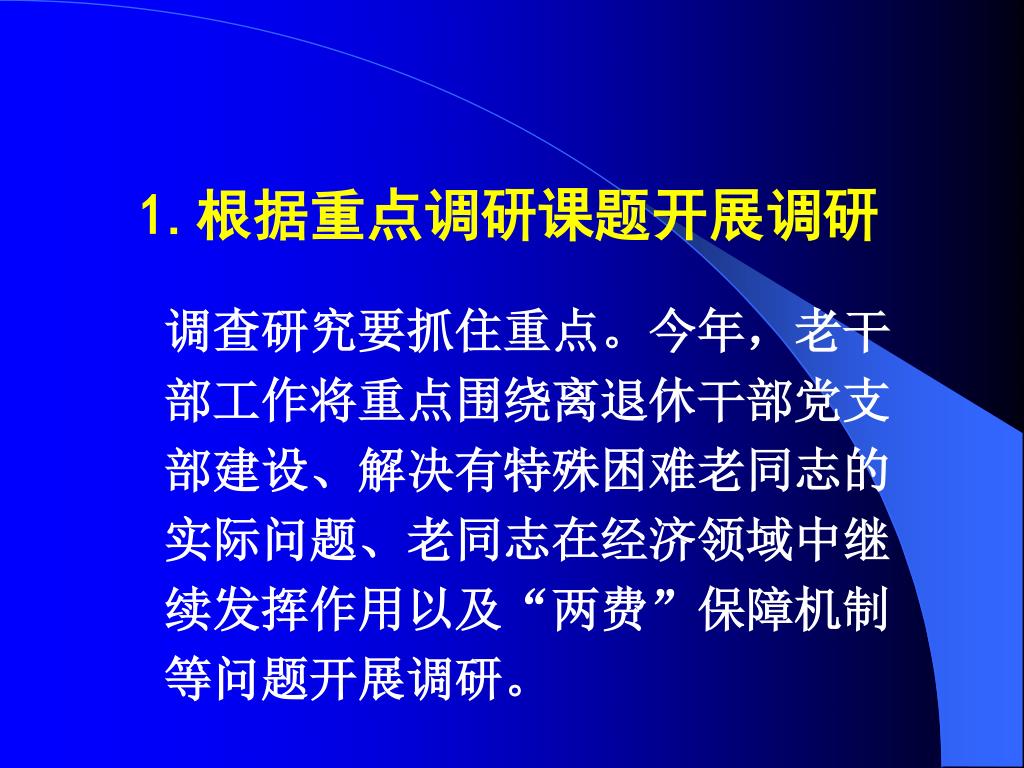 1. 根据重点调研课题开展调研

调查研究要抓住重点。今年，老干部工作将重点围绕离退休干部党支部建设、解决有特殊困难老同志的实际问题、老同志在经济领域中继续发挥作用以及“两费”保障机制等问题开展调研。